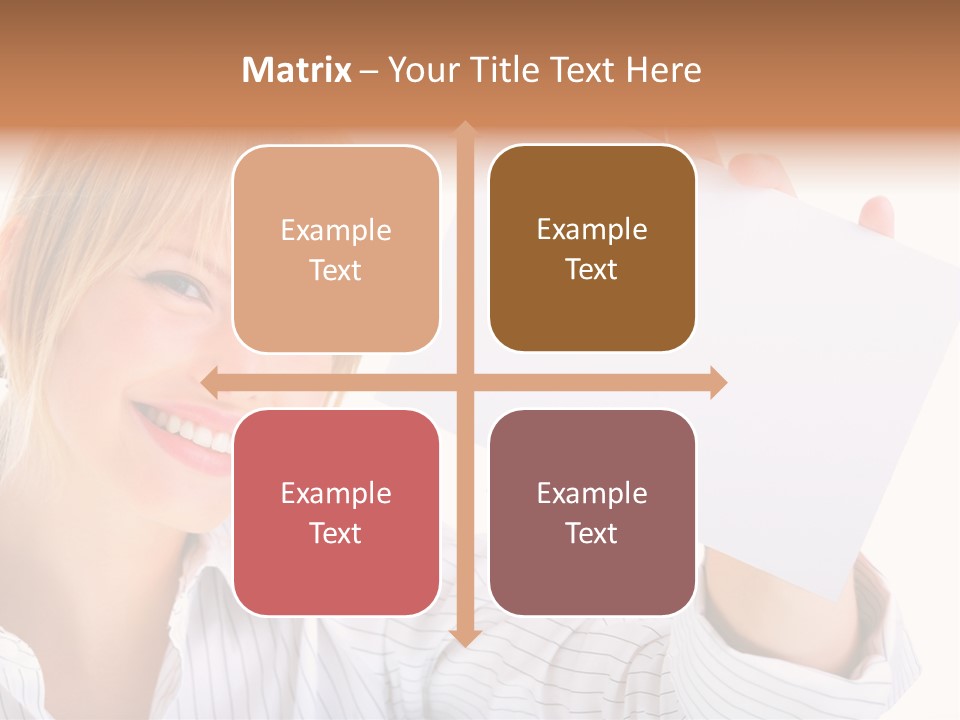 Matrix – Your Title Text Here

Example Text

Example Text

Example Text

Example Text